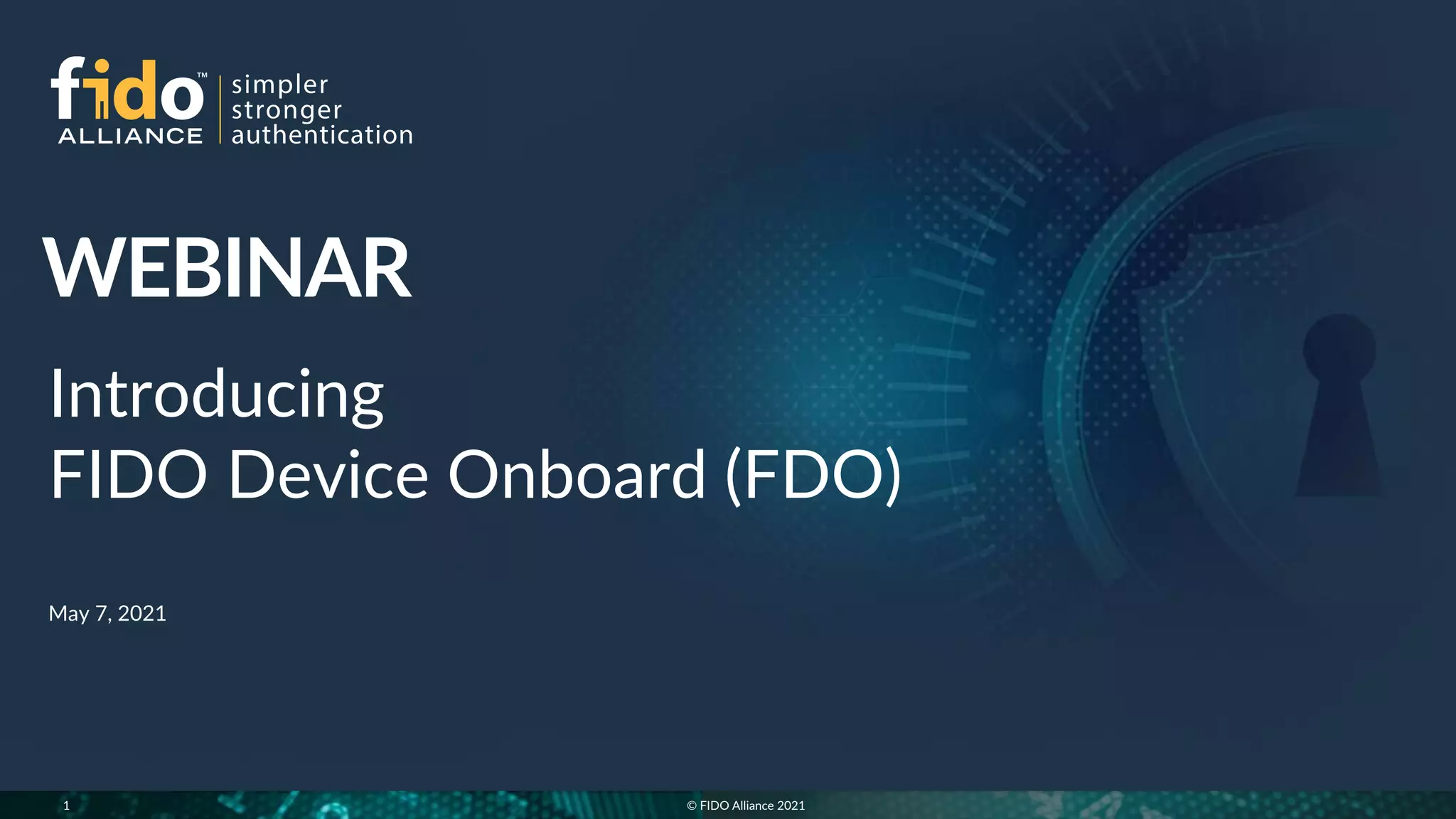 fido™ ALLIANCE simpler stronger authentication

WEBINAR

Introducing
FIDO Device Onboard (FDO)

May 7, 2021

1

© FIDO Alliance 2021